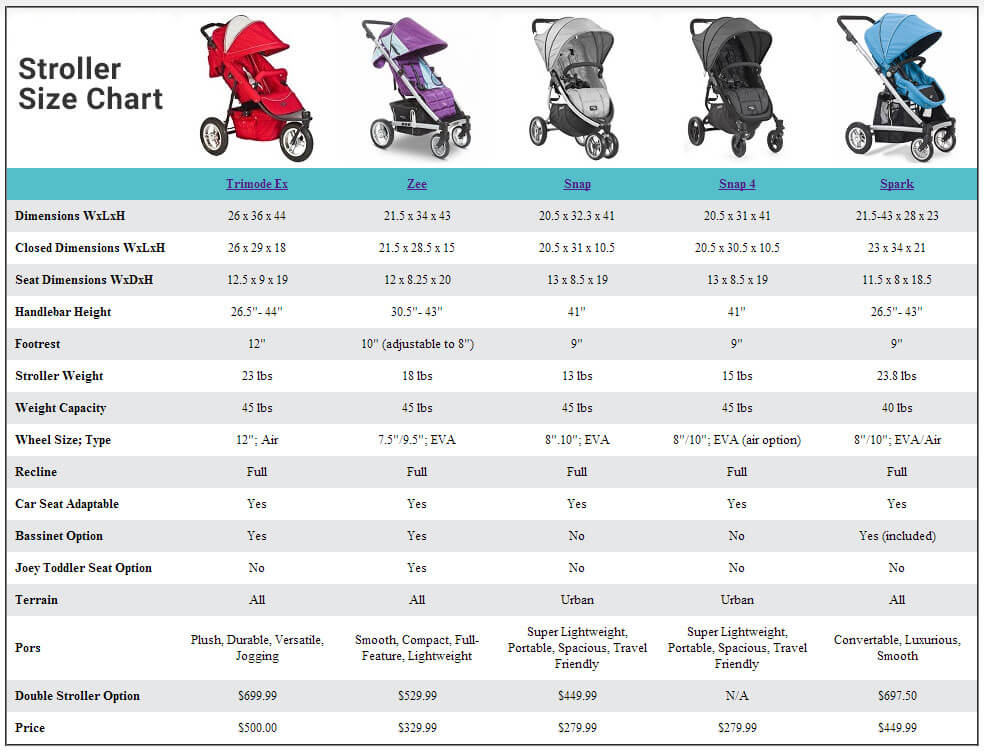 Stroller Size Chart

| | Trimode Ex | Zee | Snap | Snap 4 | Spark |
|---|---|---|---|---|---|
| Dimensions WxLxH | 26 x 36 x 44 | 21.5 x 34 x 43 | 20.5 x 32.3 x 41 | 20.5 x 31 x 41 | 21.5-43 x 28 x 23 |
| Closed Dimensions WxLxH | 26 x 29 x 18 | 21.5 x 28.5 x 15 | 20.5 x 31 x 10.5 | 20.5 x 30.5 x 10.5 | 23 x 34 x 21 |
| Seat Dimensions WxDxH | 12.5 x 9 x 19 | 12 x 8.25 x 20 | 13 x 8.5 x 19 | 13 x 8.5 x 19 | 11.5 x 8 x 18.5 |
| Handlebar Height | 26.5"- 44" | 30.5"- 43" | 41" | 41" | 26.5"- 43" |
| Footrest | 12" | 10" (adjustable to 8") | 9" | 9" | 9" |
| Stroller Weight | 23 lbs | 18 lbs | 13 lbs | 15 lbs | 23.8 lbs |
| Weight Capacity | 45 lbs | 45 lbs | 45 lbs | 45 lbs | 40 lbs |
| Wheel Size; Type | 12"; Air | 7.5"/9.5"; EVA | 8".10"; EVA | 8"/10"; EVA (air option) | 8"/10"; EVA/Air |
| Recline | Full | Full | Full | Full | Full |
| Car Seat Adaptable | Yes | Yes | Yes | Yes | Yes |
| Bassinet Option | Yes | Yes | No | No | Yes (included) |
| Joey Toddler Seat Option | No | Yes | No | No | No |
| Terrain | All | All | Urban | Urban | All |
| Pors | Plush, Durable, Versatile, Jogging | Smooth, Compact, Full-Feature, Lightweight | Super Lightweight, Portable, Spacious, Travel Friendly | Super Lightweight, Portable, Spacious, Travel Friendly | Convertable, Luxurious, Smooth |
| Double Stroller Option | $699.99 | $529.99 | $449.99 | N/A | $697.50 |
| Price | $500.00 | $329.99 | $279.99 | $279.99 | $449.99 |